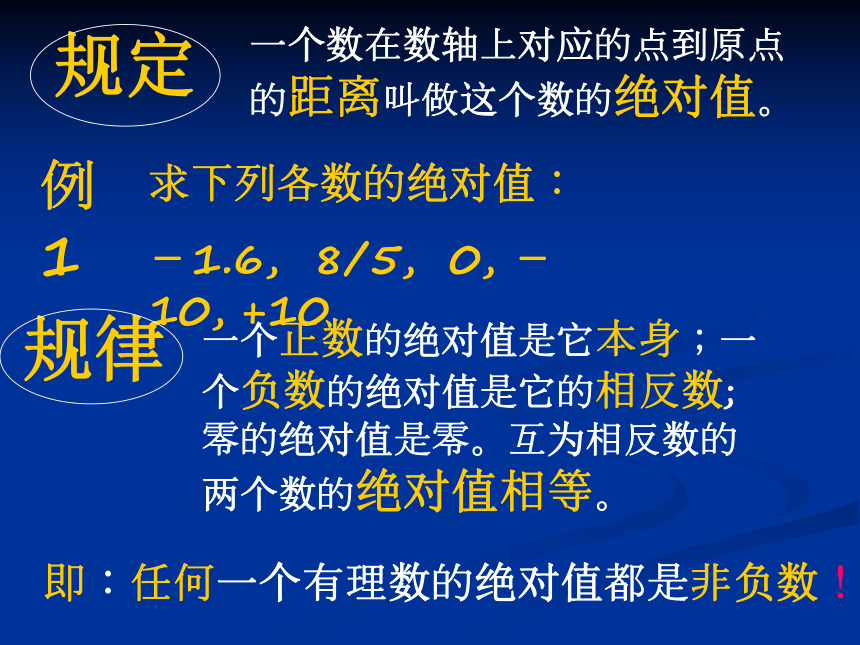 规定

一个数在数轴上对应的点到原点的距离叫做这个数的绝对值。

例1

求下列各数的绝对值：

－1.6，8/5，0，－10，+10

规律

一个正数的绝对值是它本身；一个负数的绝对值是它的相反数；零的绝对值是零。互为相反数的两个数的绝对值相等。

即：任何一个有理数的绝对值都是非负数！